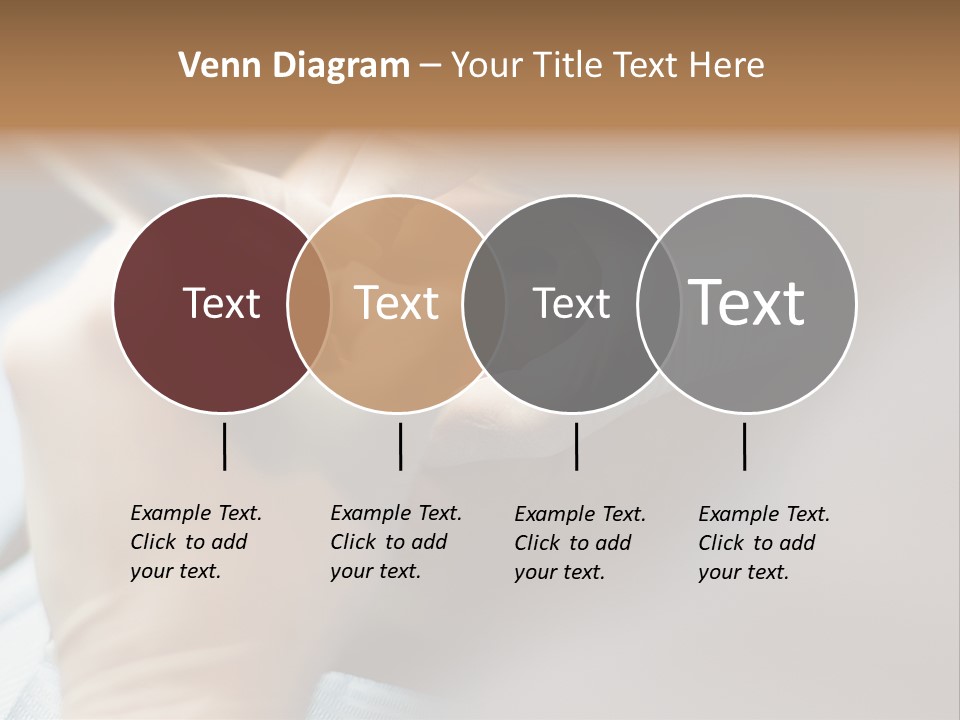 Venn Diagram – Your Title Text Here

Text

Text

Text

Text

Example Text. Click to add your text.

Example Text. Click to add your text.

Example Text. Click to add your text.

Example Text. Click to add your text.